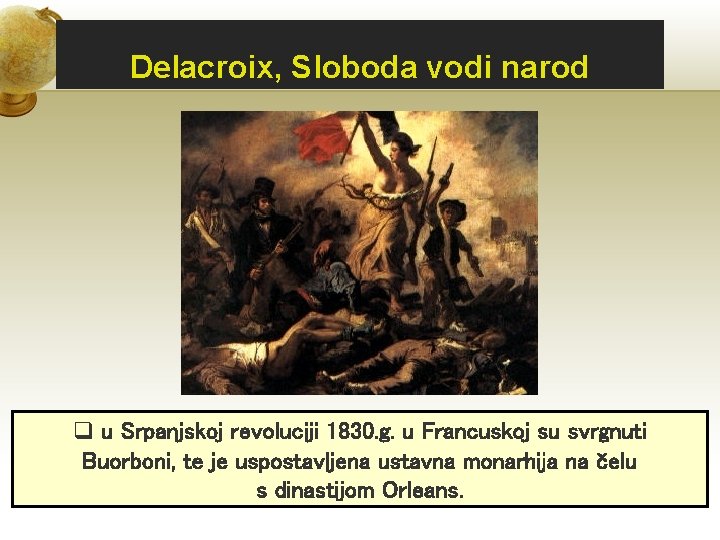 Delacroix, Sloboda vodi narod

❑ u Srpanjskoj revoluciji 1830.g. u Francuskoj su svrgnuti Buorboni, te je uspostavljena ustavna monarhija na čelu s dinastijom Orleans.